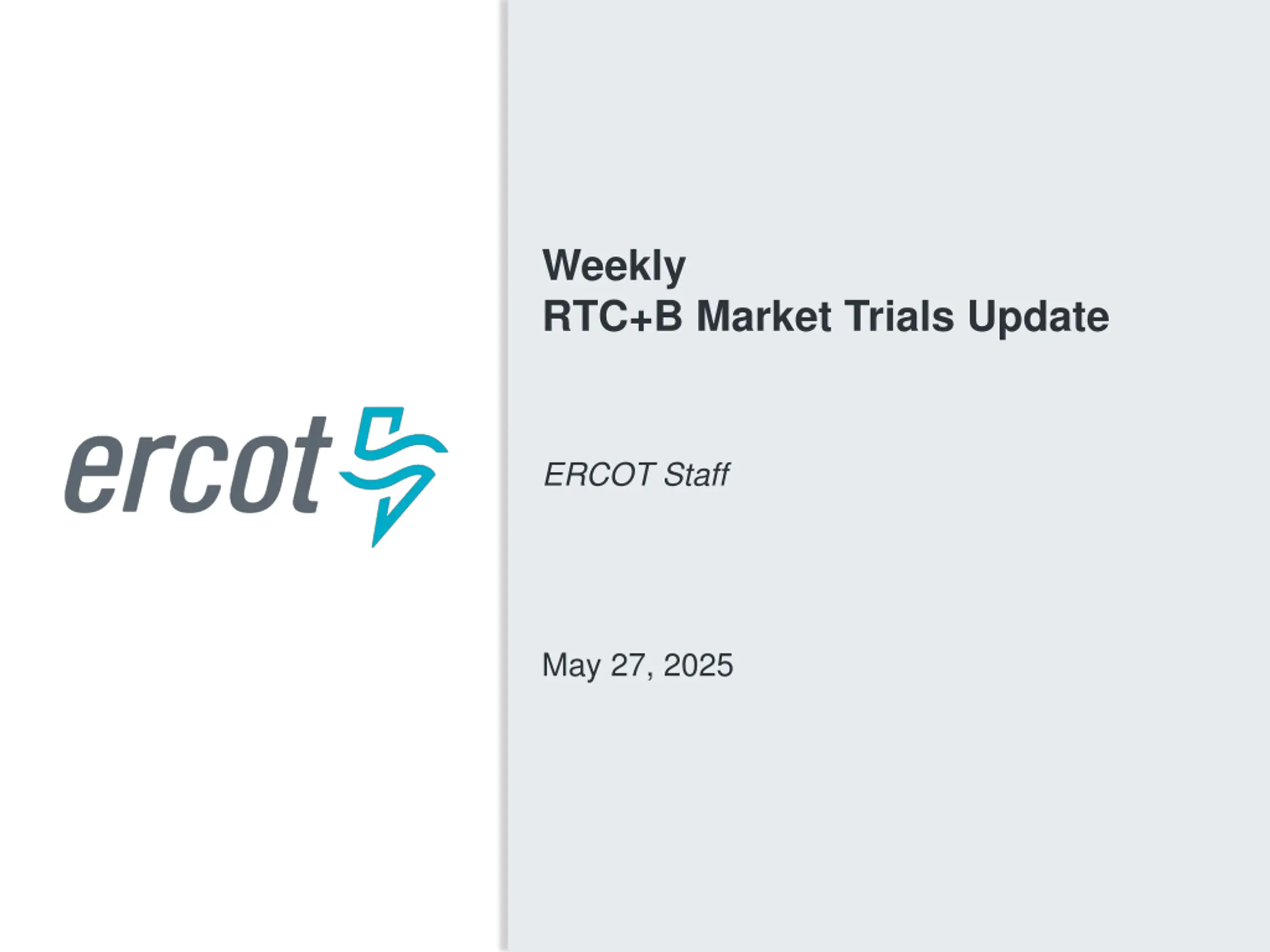 ercot

Weekly
RTC+B Market Trials Update

ERCOT Staff

May 27, 2025